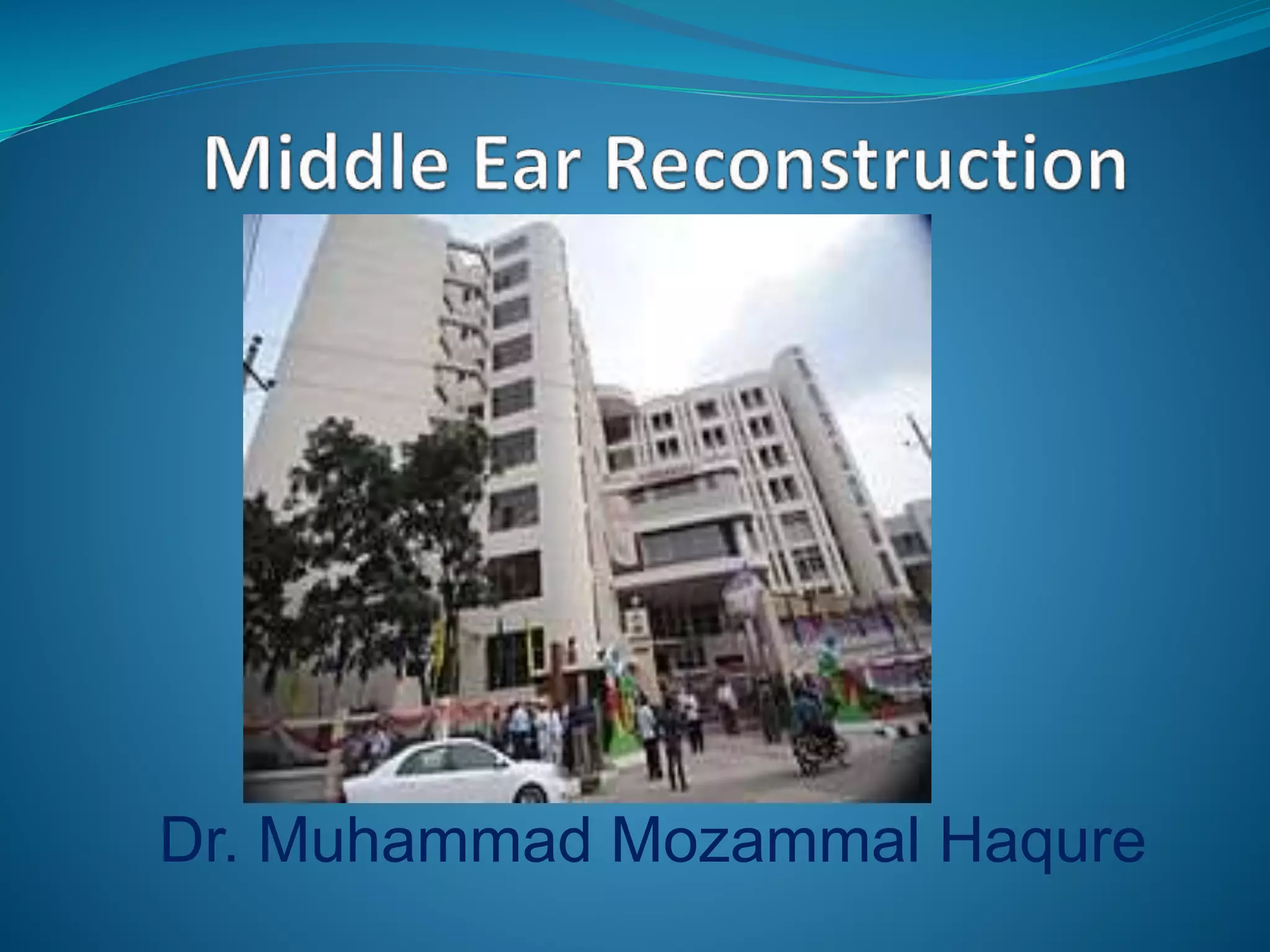 Middle Ear Reconstruction

Dr. Muhammad Mozammal Haqure